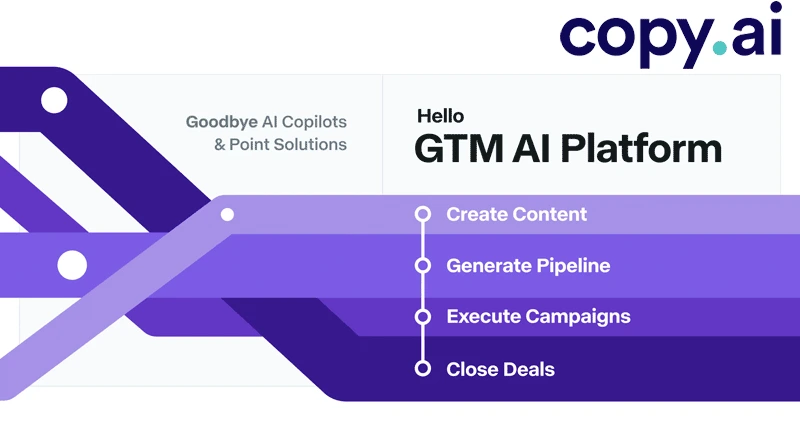 copy.ai

Goodbye AI Copilots & Point Solutions

Hello
GTM AI Platform

Create Content
Generate Pipeline
Execute Campaigns
Close Deals